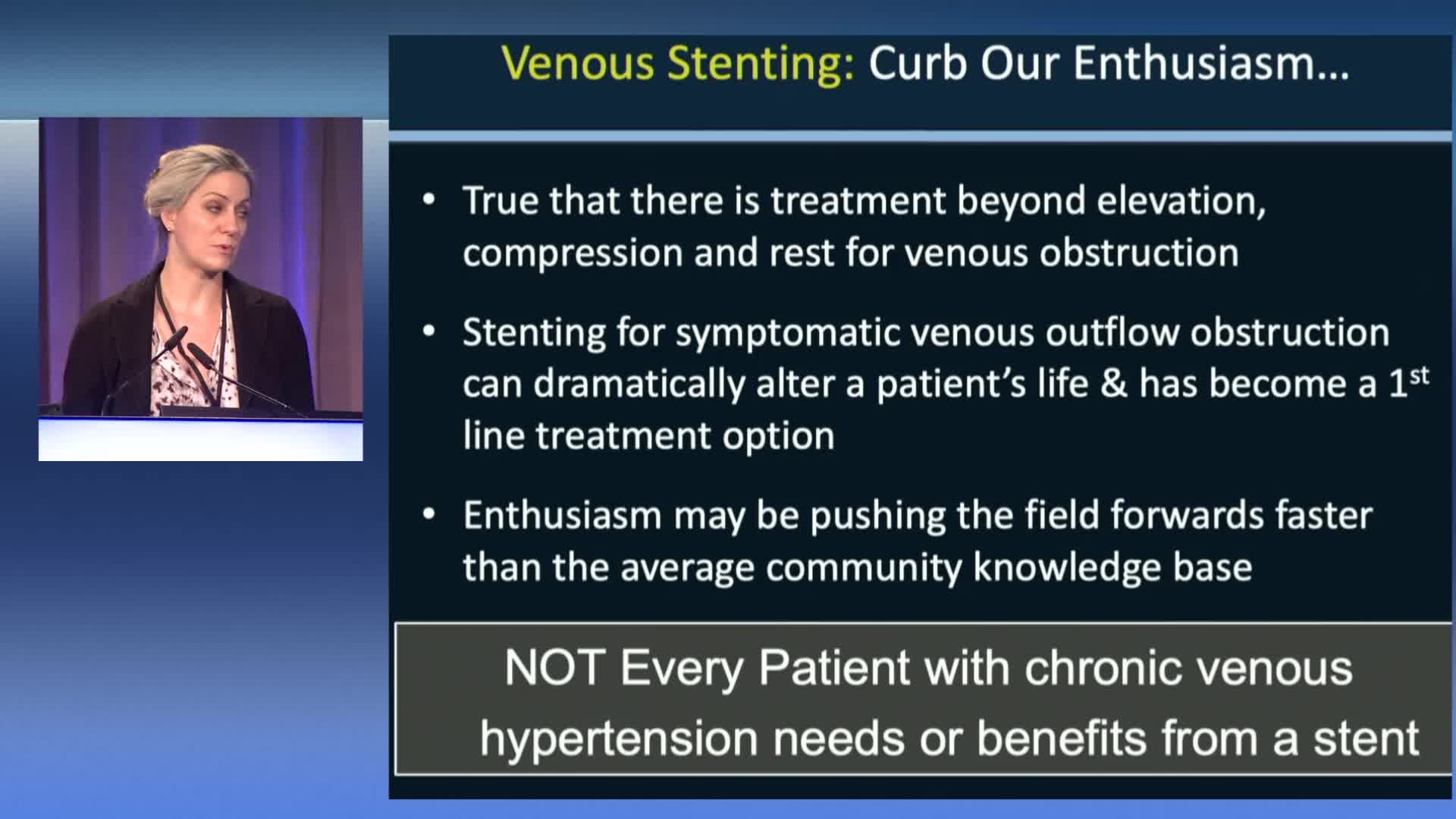 Venous Stenting: Curb Our Enthusiasm…

• True that there is treatment beyond elevation, compression and rest for venous obstruction

• Stenting for symptomatic venous outflow obstruction can dramatically alter a patient's life & has become a 1$^{st}$ line treatment option

• Enthusiasm may be pushing the field forwards faster than the average community knowledge base

NOT Every Patient with chronic venous hypertension needs or benefits from a stent